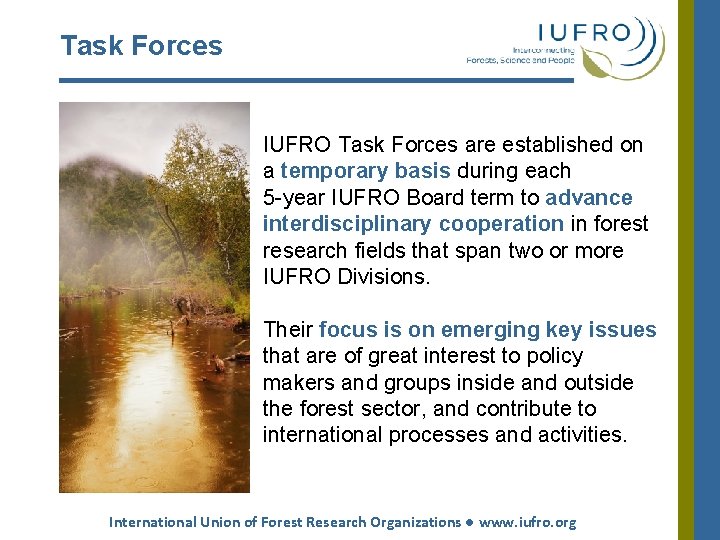 Task Forces

IUFRO
Interconnecting
Forests, Science and People

IUFRO Task Forces are established on a temporary basis during each 5-year IUFRO Board term to advance interdisciplinary cooperation in forest research fields that span two or more IUFRO Divisions.

Their focus is on emerging key issues that are of great interest to policy makers and groups inside and outside the forest sector, and contribute to international processes and activities.

International Union of Forest Research Organizations • www.iufro.org